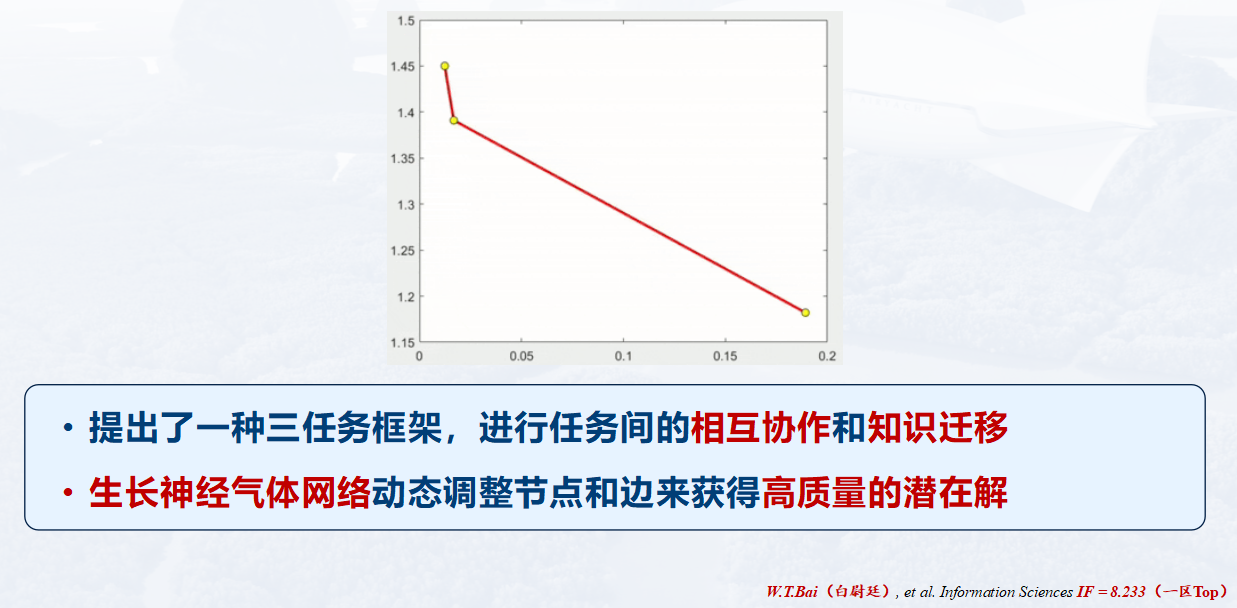 1.5
1.45
1.4
1.35
1.3
1.25
1.2
1.15
0
0.05
0.1
0.15
0.2

• 提出了一种三任务框架，进行任务间的相互协作和知识迁移
• 生长神经气体网络动态调整节点和边来获得高质量的潜在解

W.T.Bai（白蔚廷）, et al. Information Sciences IF = 8.233（一区Top）